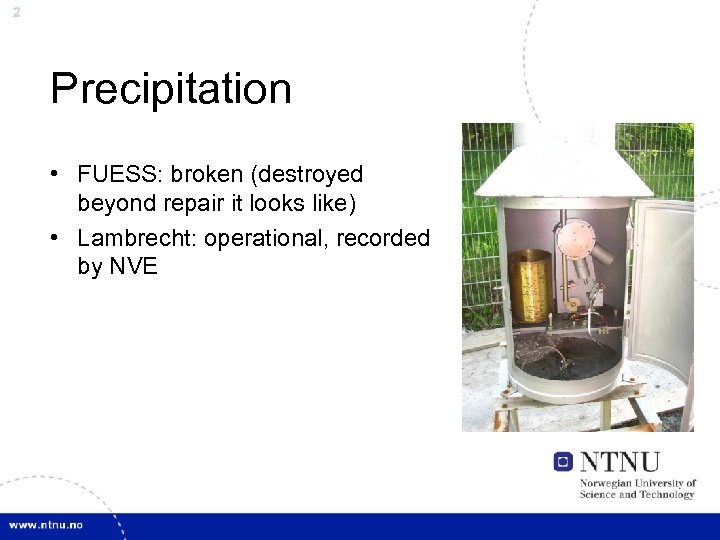 2

Precipitation

• FUESS: broken (destroyed beyond repair it looks like)
• Lambrecht: operational, recorded by NVE

NTNU
Norwegian University of Science and Technology

www.ntnu.no